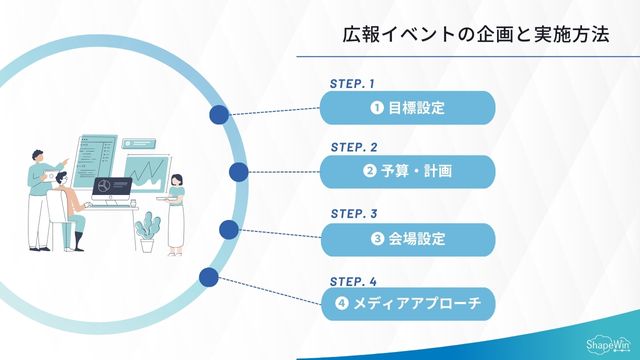 広報イベントの企画と実施方法

STEP. 1
❶ 目標設定

STEP. 2
❷ 予算・計画

STEP. 3
❸ 会場設定

STEP. 4
❹ メディアアプローチ

ShapeWin